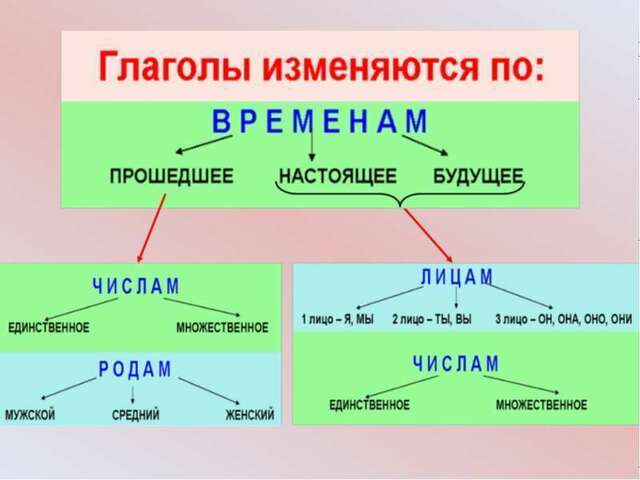 Глаголы изменяются по:

ВРЕМЕНАМ

ПРОШЕДШЕЕ НАСТОЯЩЕЕ БУДУЩЕЕ

ЧИСЛАМ

ЕДИНСТВЕННОЕ МНОЖЕСТВЕННОЕ

РОДАМ

МУЖСКОЙ СРЕДНИЙ ЖЕНСКИЙ

ЛИЦАМ

1 лицо – Я, МЫ 2 лицо – ТЫ, ВЫ 3 лицо – ОН, ОНА, ОНО, ОНИ

ЧИСЛАМ

ЕДИНСТВЕННОЕ МНОЖЕСТВЕННОЕ